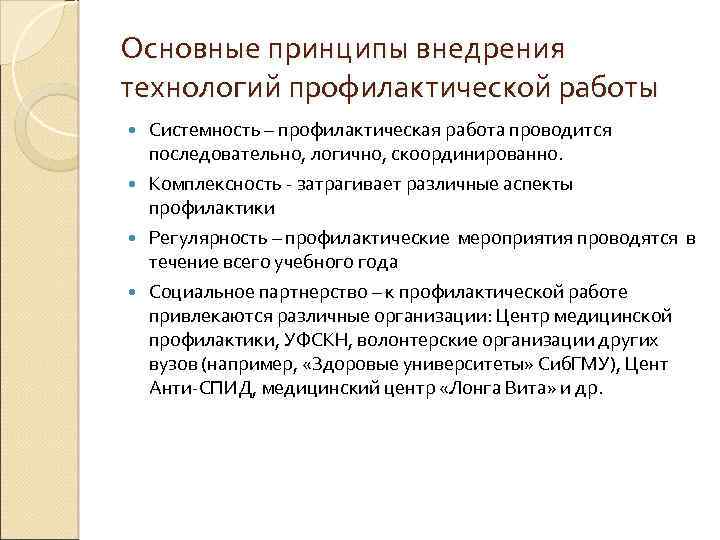 Основные принципы внедрения технологий профилактической работы

Системность – профилактическая работа проводится последовательно, логично, скоординированно.

Комплексность - затрагивает различные аспекты профилактики

Регулярность – профилактические мероприятия проводятся в течение всего учебного года

Социальное партнерство – к профилактической работе привлекаются различные организации: Центр медицинской профилактики, УФСКН, волонтерские организации других вузов (например, «Здоровые университеты» СибГМУ), Цент Анти-СПИД, медицинский центр «Лонга Вита» и др.